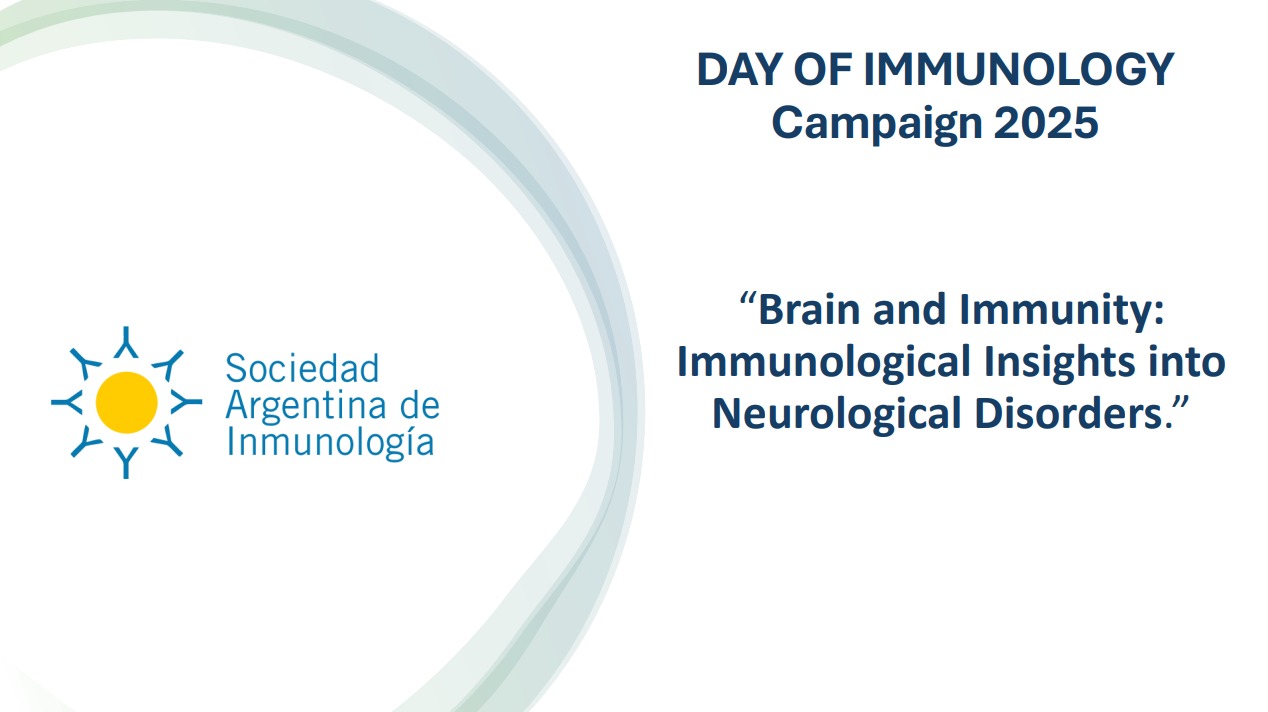 DAY OF IMMUNOLOGY
Campaign 2025

Sociedad Argentina de Inmunología

“Brain and Immunity: Immunological Insights into Neurological Disorders.”